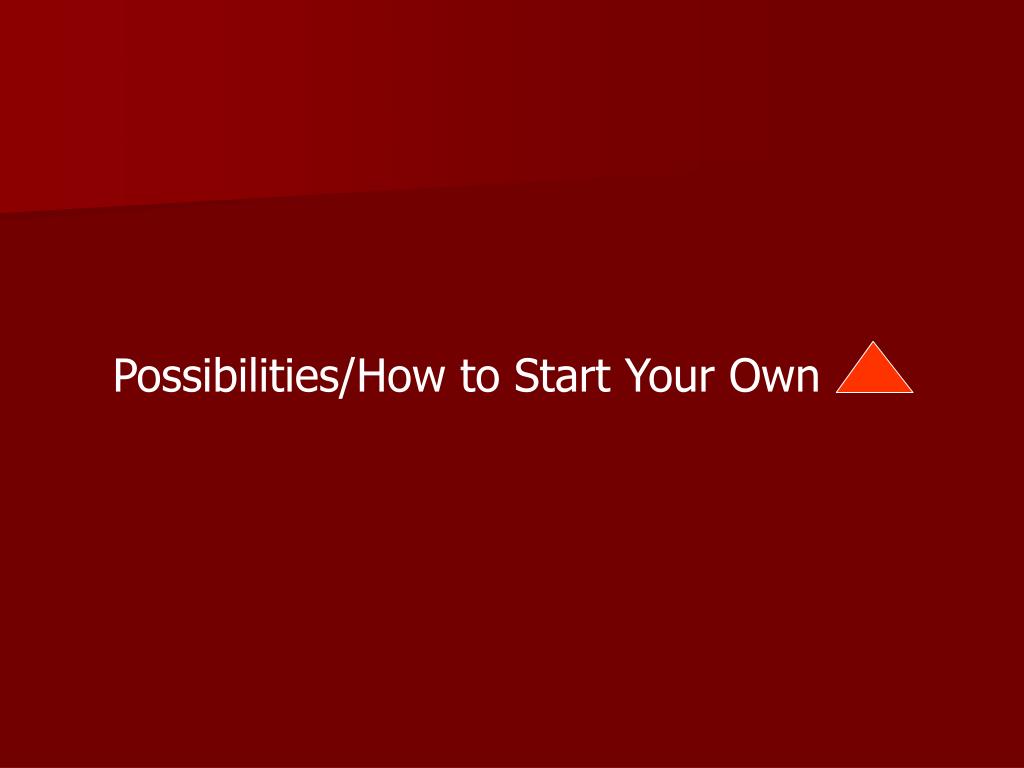 Possibilities/How to Start Your Own